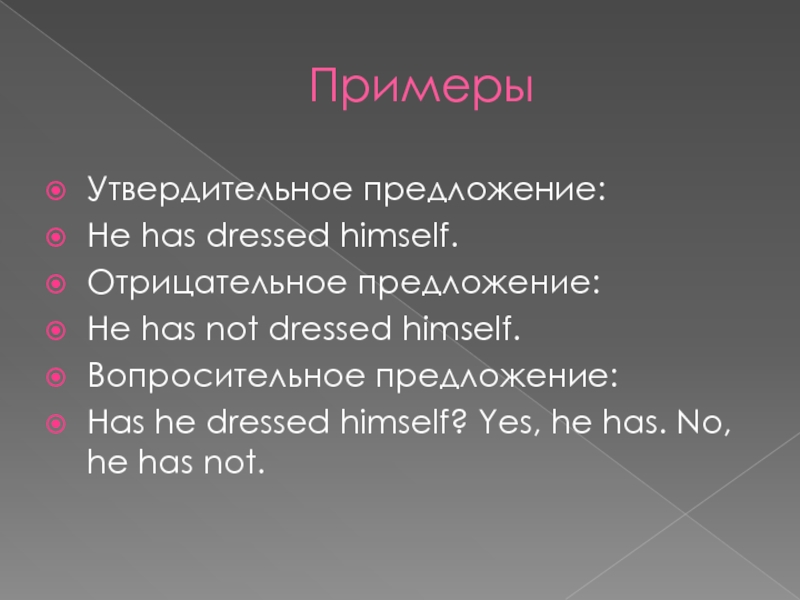 Примеры

Утвердительное предложение:
He has dressed himself.
Отрицательное предложение:
He has not dressed himself.
Вопросительное предложение:
Has he dressed himself? Yes, he has. No, he has not.